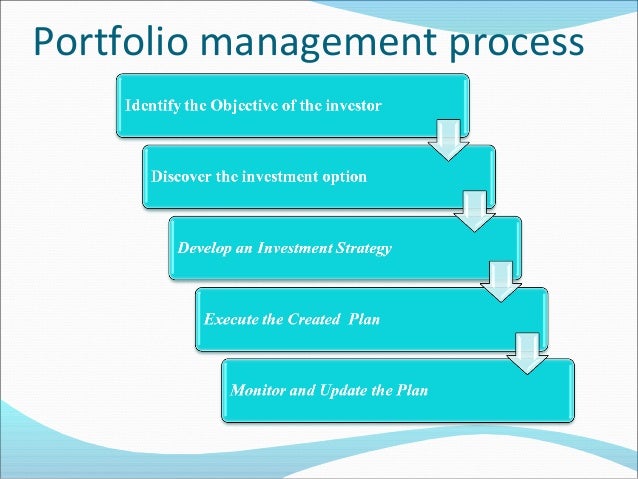 Portfolio management process

Identify the Objective of the investor

Discover the investment option

Develop an Investment Strategy

Execute the Created Plan

Monitor and Update the Plan